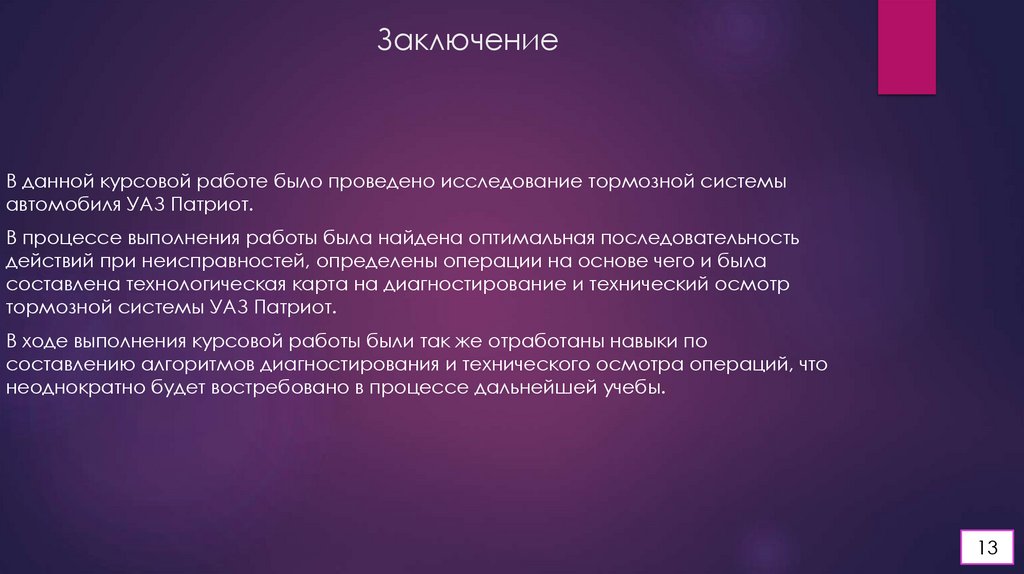 Заключение

В данной курсовой работе было проведено исследование тормозной системы автомобиля УАЗ Патриот.

В процессе выполнения работы была найдена оптимальная последовательность действий при неисправностей, определены операции на основе чего и была составлена технологическая карта на диагностирование и технический осмотр тормозной системы УАЗ Патриот.

В ходе выполнения курсовой работы были так же отработаны навыки по составлению алгоритмов диагностирования и технического осмотра операций, что неоднократно будет востребовано в процессе дальнейшей учебы.

13